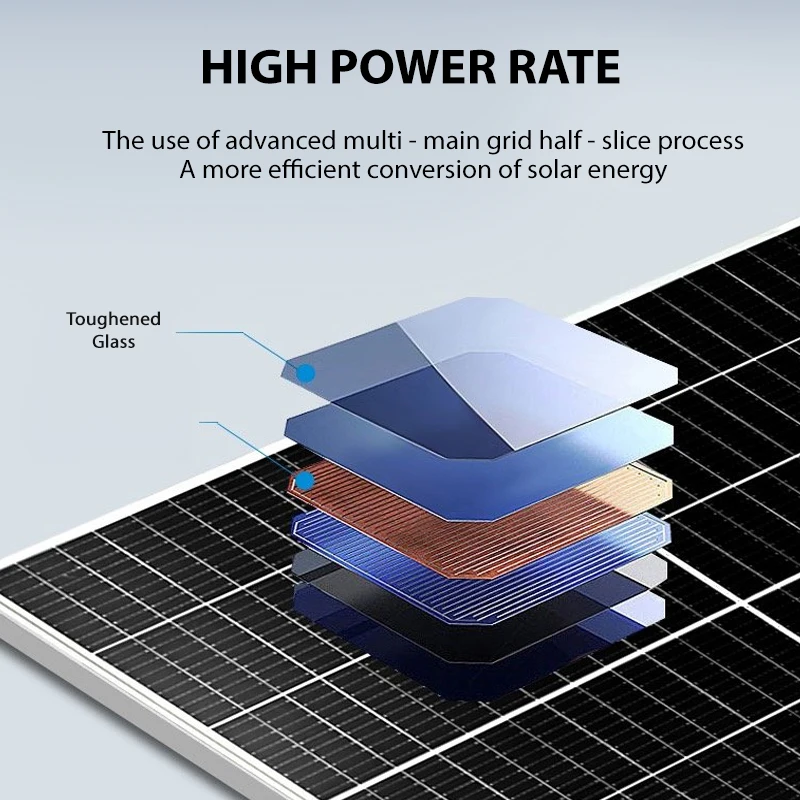 HIGH POWER RATE

The use of advanced multi - main grid half - slice process
A more efficient conversion of solar energy

Toughened Glass